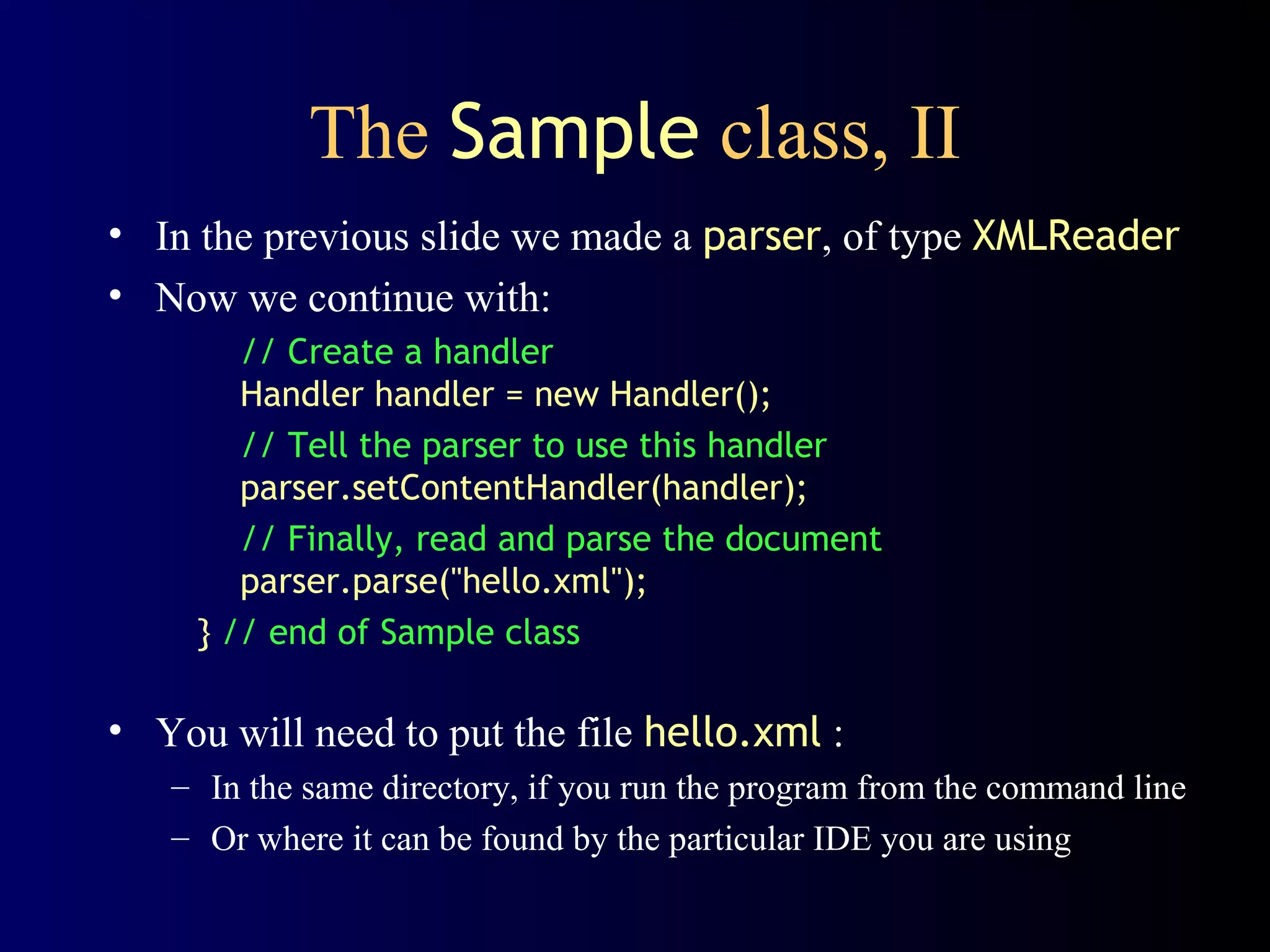 The Sample class, II

• In the previous slide we made a parser, of type XMLReader
• Now we continue with:

// Create a handler
Handler handler = new Handler();
// Tell the parser to use this handler
parser.setContentHandler(handler);
// Finally, read and parse the document
parser.parse("hello.xml");
} // end of Sample class

• You will need to put the file hello.xml :
– In the same directory, if you run the program from the command line
– Or where it can be found by the particular IDE you are using